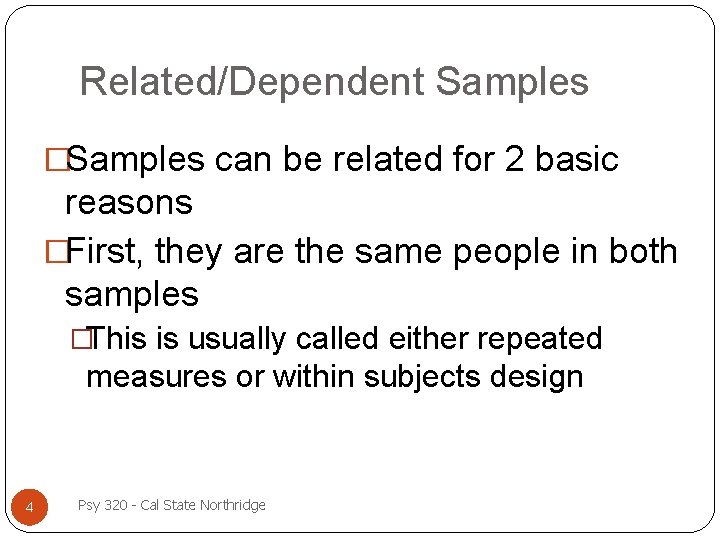 Related/Dependent Samples

□Samples can be related for 2 basic reasons

□First, they are the same people in both samples

□This is usually called either repeated measures or within subjects design

4

Psy 320 - Cal State Northridge